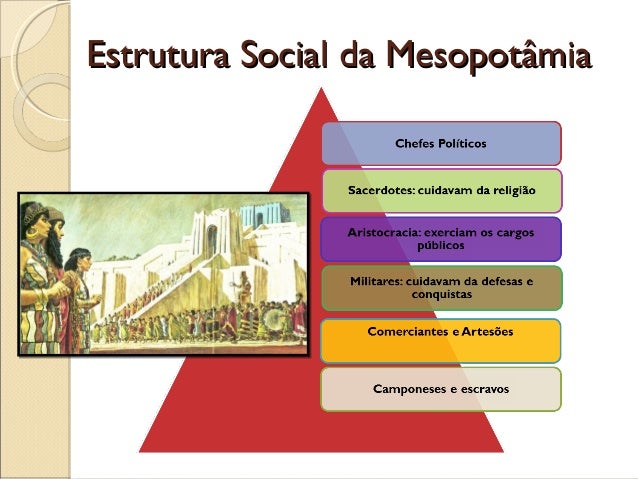 Estrutura Social da Mesopotâmia

Chefes Políticos

Sacerdotes: cuidavam da religião

Aristocracia: exerciam os cargos públicos

Militares: cuidavam da defesas e conquistas

Comerciantes e Artesões

Camponeses e escravos